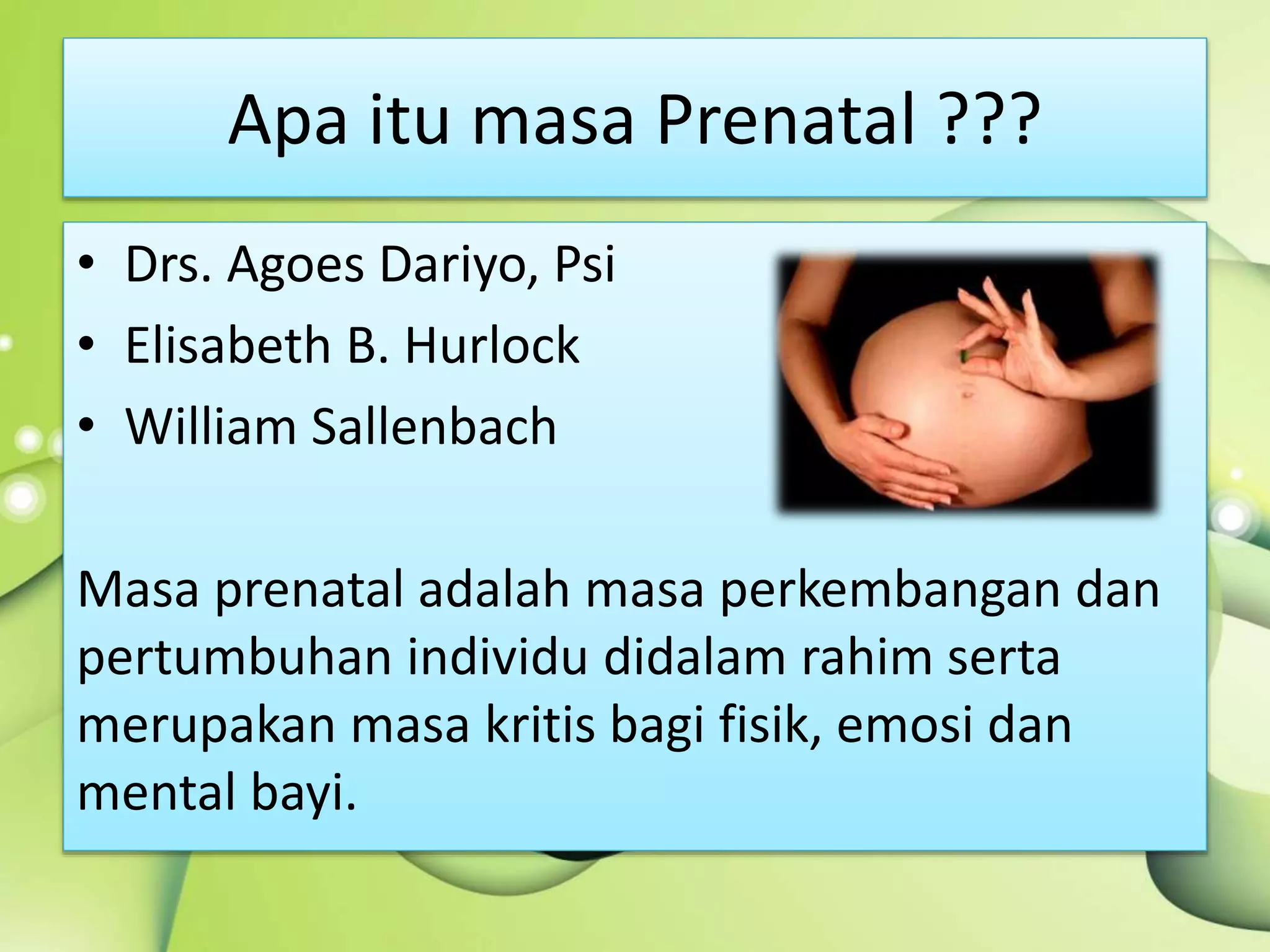 Apa itu masa Prenatal ???

• Drs. Agoes Dariyo, Psi
• Elisabeth B. Hurlock
• William Sallenbach

Masa prenatal adalah masa perkembangan dan pertumbuhan individu didalam rahim serta merupakan masa kritis bagi fisik, emosi dan mental bayi.